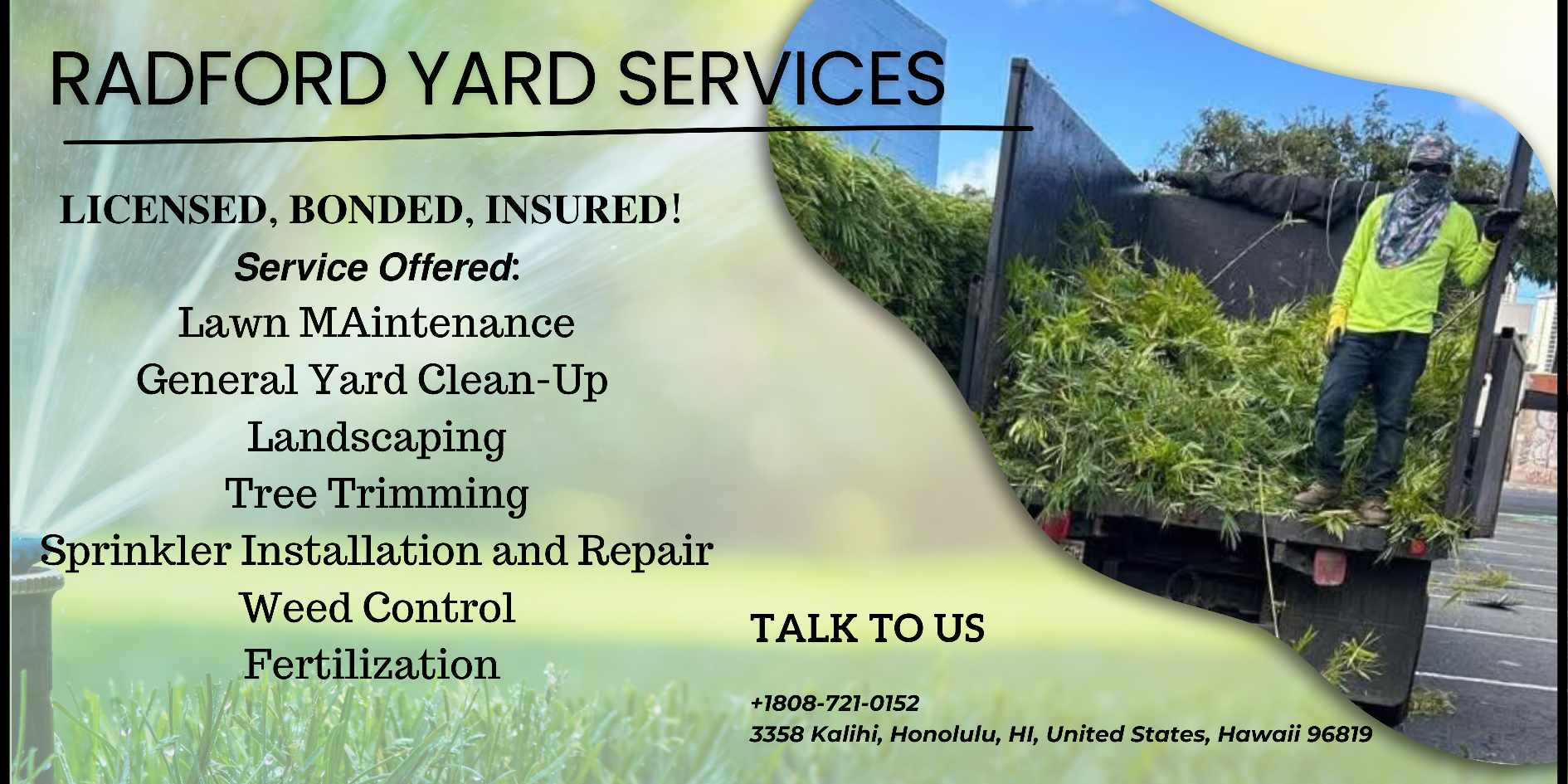 RADFORD YARD SERVICES

LICENSED, BONDED, INSURED!

Service Offered:

Lawn MAintenance
General Yard Clean-Up
Landscaping
Tree Trimming
Sprinkler Installation and Repair
Weed Control
Fertilization

TALK TO US

+1808-721-0152
3358 Kalihi, Honolulu, HI, United States, Hawaii 96819